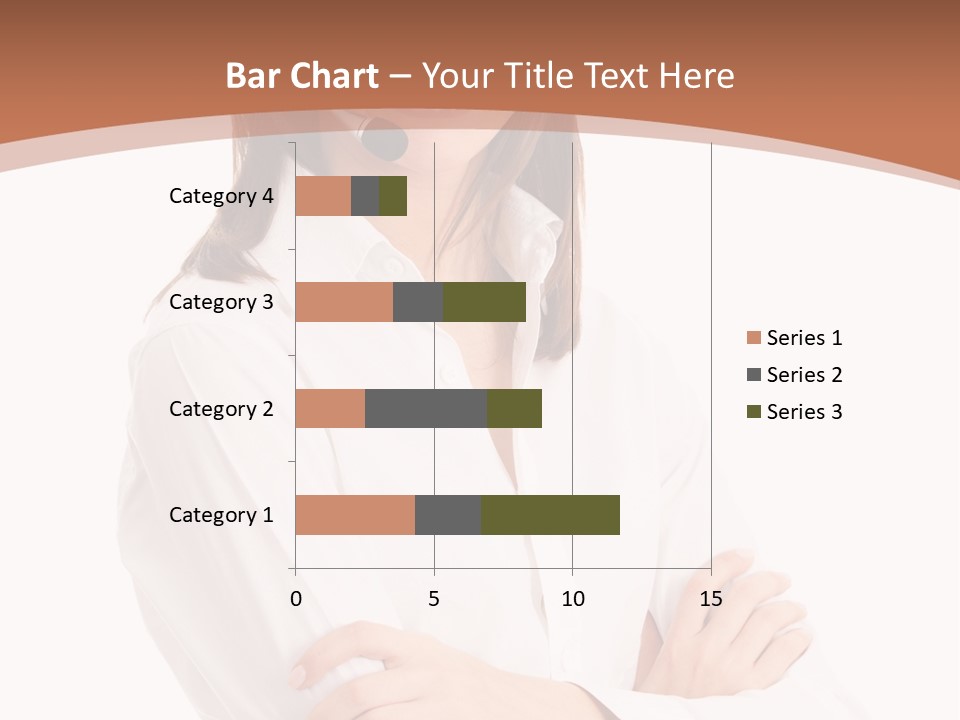 Bar Chart – Your Title Text Here

Category 4
Category 3
Category 2
Category 1

0
5
10
15

Series 1
Series 2
Series 3